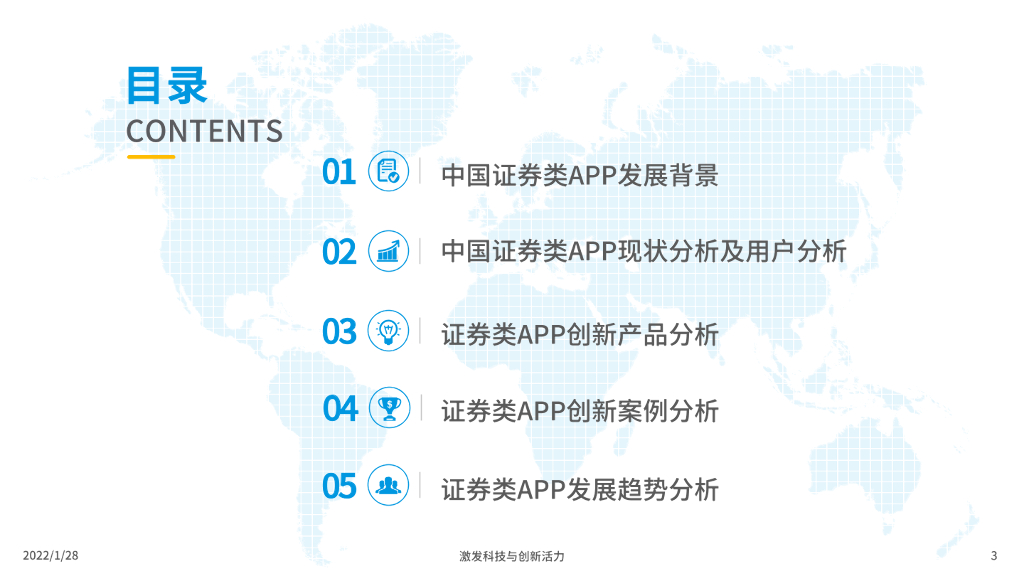 目录
CONTENTS

01 中国证券类APP发展背景

02 中国证券类APP现状分析及用户分析

03 证券类APP创新产品分析

04 证券类APP创新案例分析

05 证券类APP发展趋势分析

2022/1/28
激发科技与创新活力
3